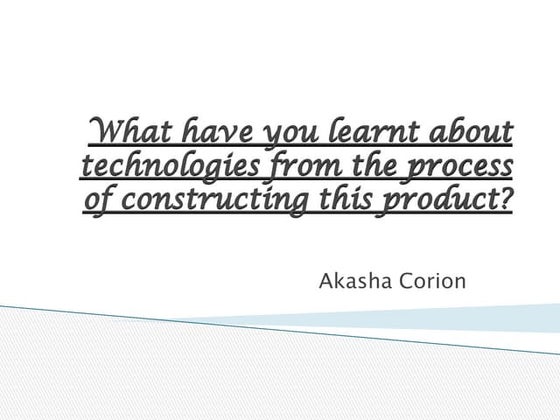 What have you learnt about technologies from the process of constructing this product?

Akasha Corion